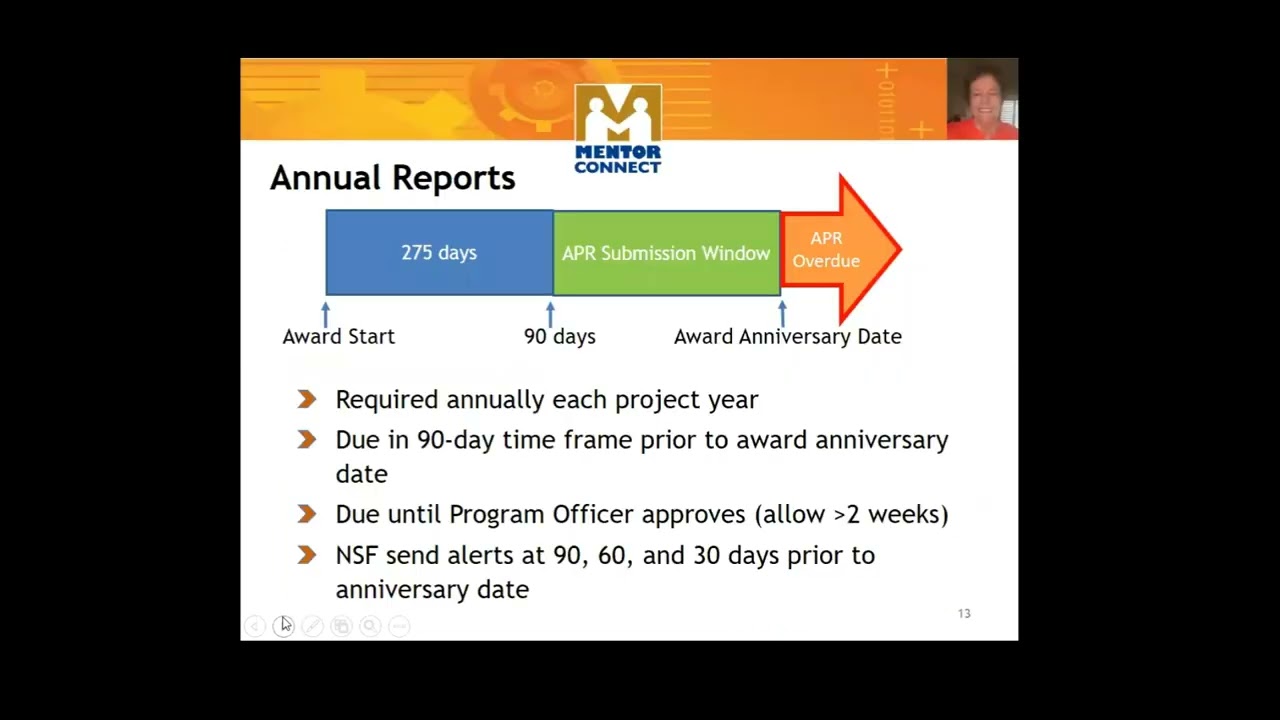 MENTOR CONNECT

Annual Reports

275 days

APR Submission Window

APR Overdue

Award Start

90 days

Award Anniversary Date

Required annually each project year

Due in 90-day time frame prior to award anniversary date

Due until Program Officer approves (allow >2 weeks)

NSF send alerts at 90, 60, and 30 days prior to anniversary date

13